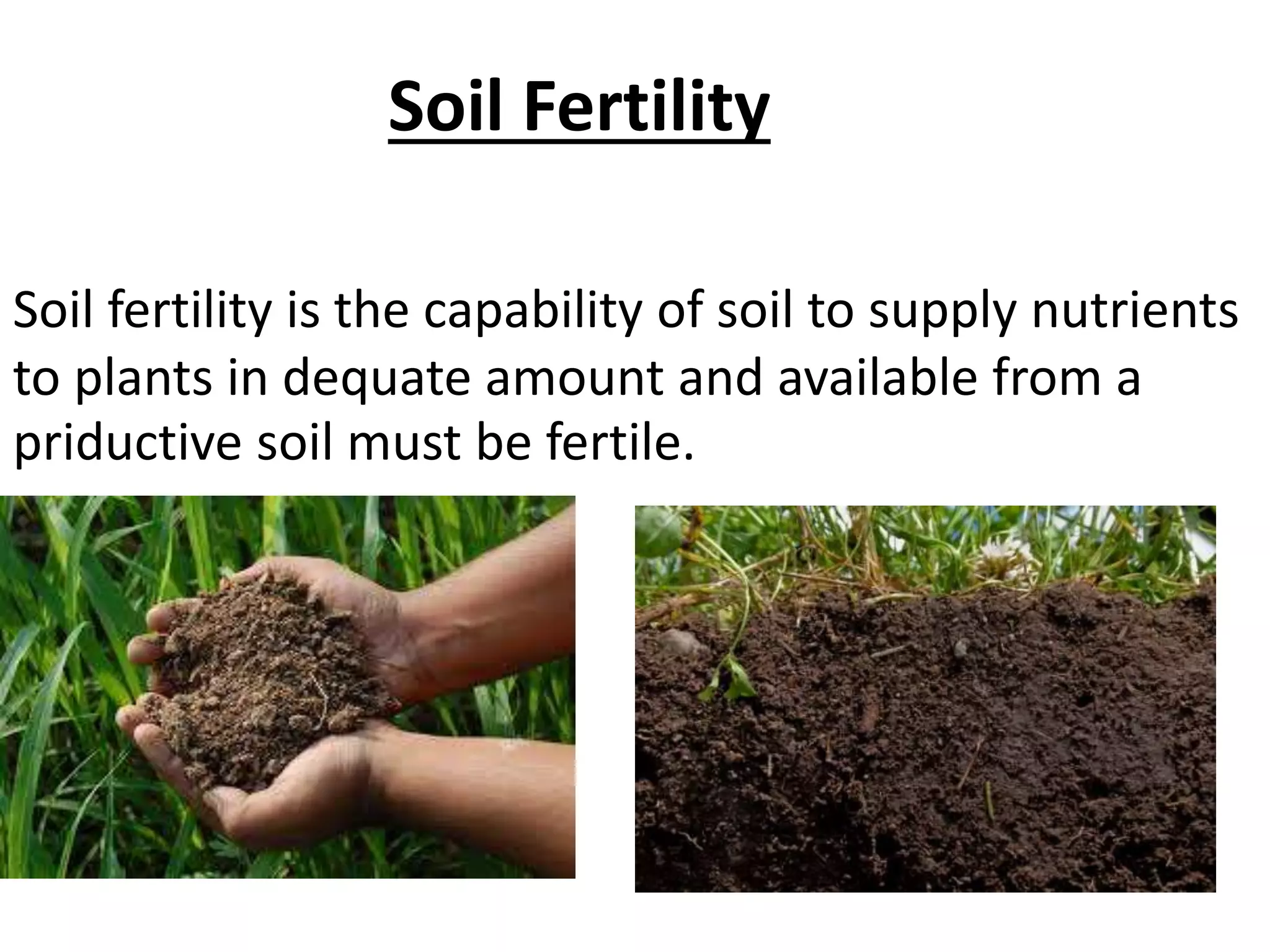 Soil Fertility

Soil fertility is the capability of soil to supply nutrients to plants in dequate amount and available from a priductive soil must be fertile.